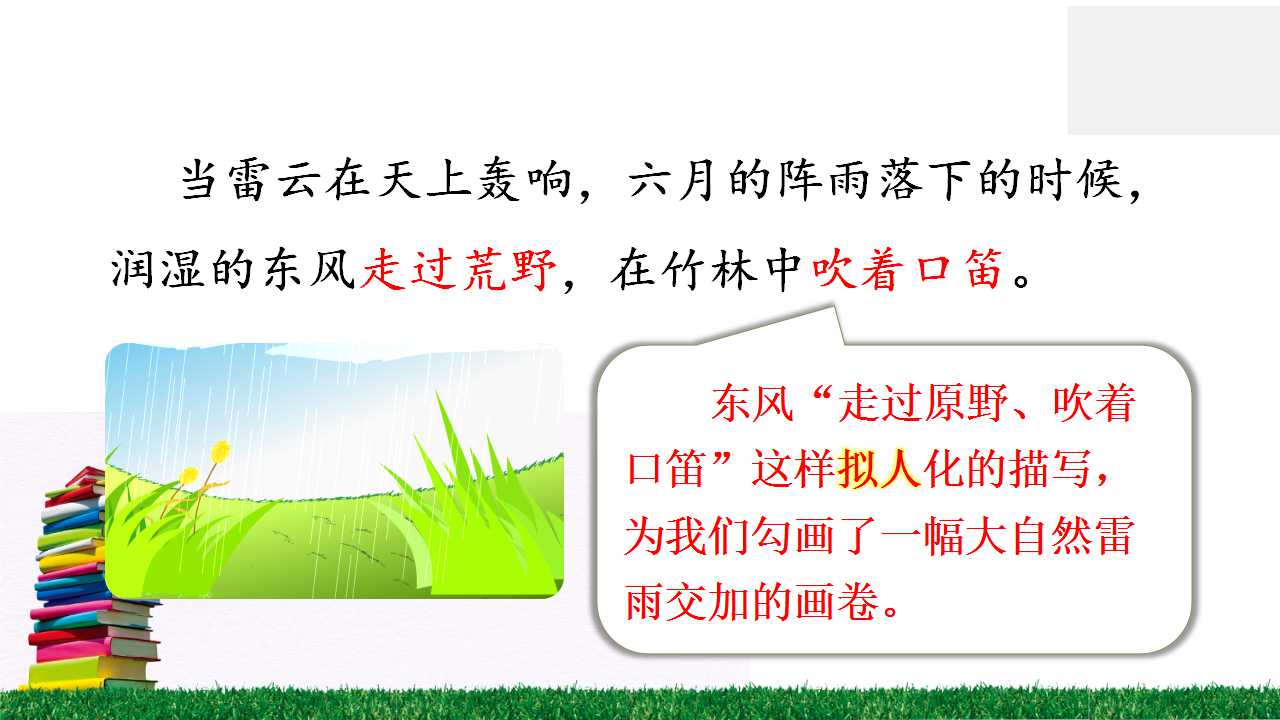 当雷云在天上轰响，六月的阵雨落下的时候，润湿的东风走过荒野，在竹林中吹着口笛。

东风“走过原野、吹着口笛”这样拟人化的描写，为我们勾画了一幅大自然雷雨交加的画卷。